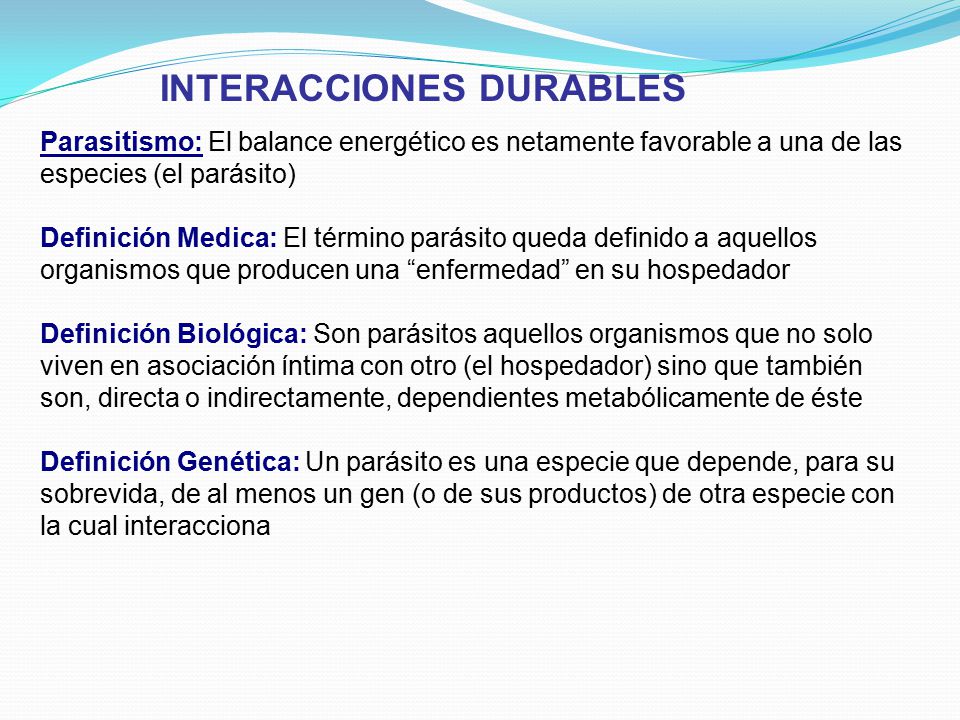 INTERACCIONES DURABLES

Parasitismo: El balance energético es netamente favorable a una de las especies (el parásito)

Definición Medica: El término parásito queda definido a aquellos organismos que producen una “enfermedad” en su hospedador

Definición Biológica: Son parásitos aquellos organismos que no solo viven en asociación íntima con otro (el hospedador) sino que también son, directa o indirectamente, dependientes metabólicamente de éste

Definición Genética: Un parásito es una especie que depende, para su sobrevida, de al menos un gen (o de sus productos) de otra especie con la cual interacciona